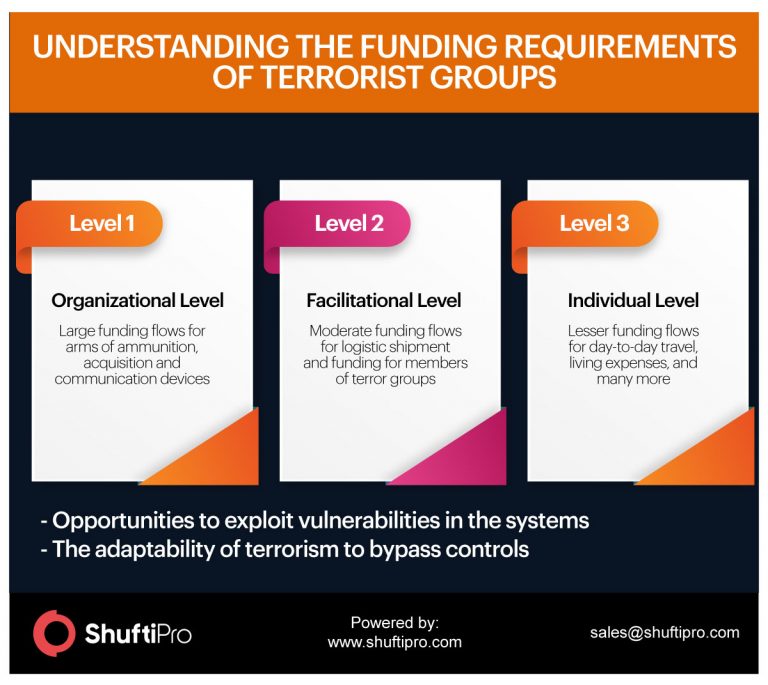 UNDERSTANDING THE FUNDING REQUIREMENTS OF TERRORIST GROUPS

Level 1

Organizational Level

Large funding flows for arms of ammunition, acquisition and communication devices

Level 2

Facilitational Level

Moderate funding flows for logistic shipment and funding for members of terror groups

Level 3

Individual Level

Lesser funding flows for day-to-day travel, living expenses, and many more

- Opportunities to exploit vulnerabilities in the systems
- The adaptability of terrorism to bypass controls

ShuftiPro

Powered by:
www.shuftipro.com

sales@shuftipro.com